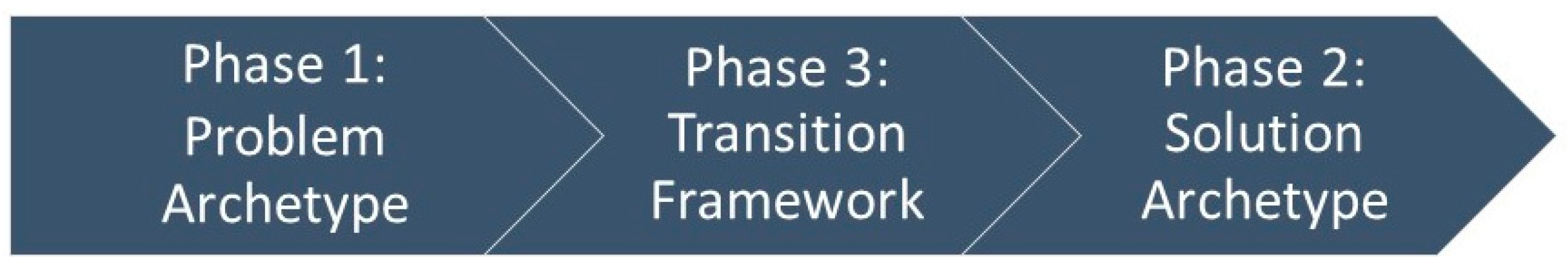 Phase 1: Problem Archetype

Phase 3: Transition Framework

Phase 2: Solution Archetype